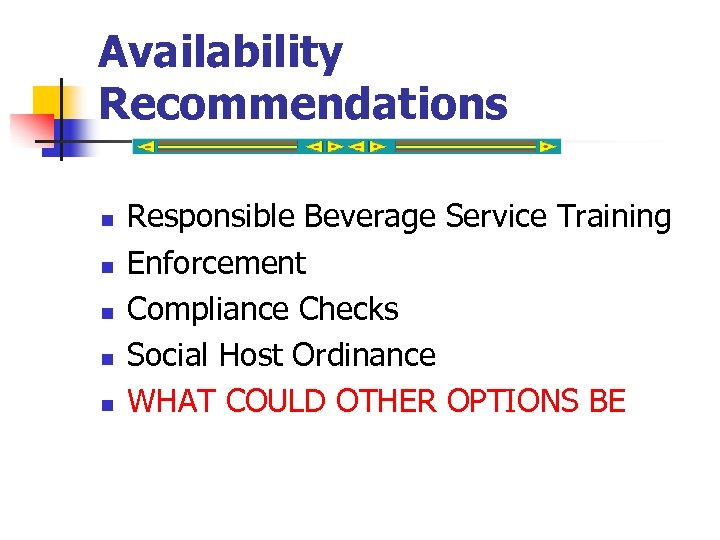 Availability Recommendations

- Responsible Beverage Service Training
- Enforcement
- Compliance Checks
- Social Host Ordinance
- WHAT COULD OTHER OPTIONS BE